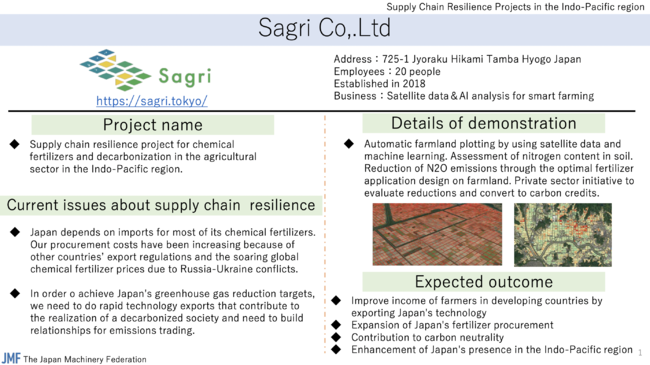 Supply Chain Resilience Projects in the Indo-Pacific region

Sagri Co,.Ltd

Sagri

https://sagri.tokyo/

Address：725-1 Jyoraku Hikami Tamba Hyogo Japan
Employees：20 people
Established in 2018
Business：Satellite data＆AI analysis for smart farming

Project name

◆ Supply chain resilience project for chemical fertilizers and decarbonization in the agricultural sector in the Indo-Pacific region.

Current issues about supply chain resilience

◆ Japan depends on imports for most of its chemical fertilizers. Our procurement costs have been increasing because of other countries' export regulations and the soaring global chemical fertilizer prices due to Russia-Ukraine conflicts.

◆ In order o achieve Japan's greenhouse gas reduction targets, we need to do rapid technology exports that contribute to the realization of a decarbonized society and need to build relationships for emissions trading.

Details of demonstration

◆ Automatic farmland plotting by using satellite data and machine learning. Assessment of nitrogen content in soil. Reduction of N2O emissions through the optimal fertilizer application design on farmland. Private sector initiative to evaluate reductions and convert to carbon credits.

Expected outcome

◆ Improve income of farmers in developing countries by exporting Japan's technology
◆ Expansion of Japan's fertilizer procurement
◆ Contribution to carbon neutrality
◆ Enhancement of Japan's presence in the Indo-Pacific region

JMF The Japan Machinery Federation

1